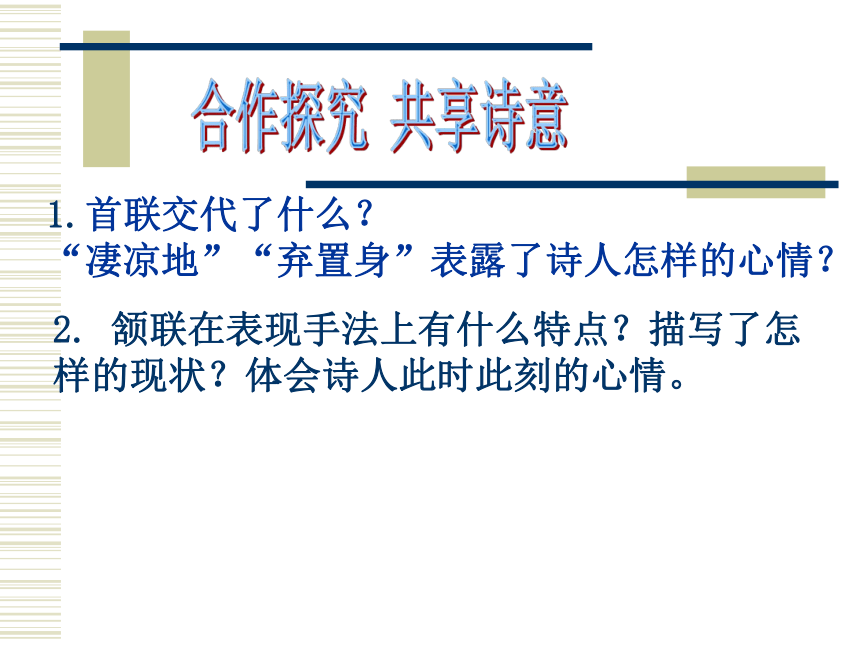 合作探究 共享诗意

1.首联交代了什么？
“凄凉地”“弃置身”表露了诗人怎样的心情？

2. 颔联在表现手法上有什么特点？描写了怎样的现状？体会诗人此时此刻的心情。